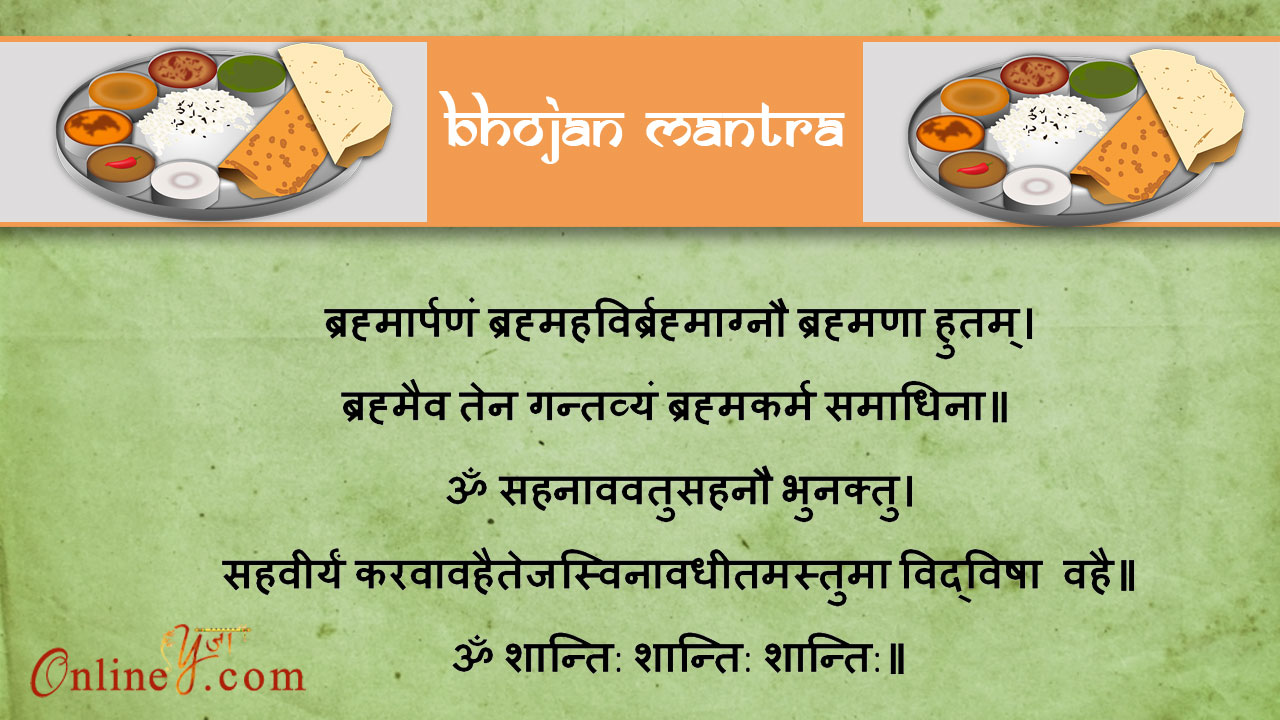 bhojan mantra

ब्रह्मार्पणं ब्रह्महविर्ब्रह्माग्नौ ब्रह्मणा हुतम्।

ब्रह्मैव तेन गन्तव्यं ब्रह्मकर्म समाधिना॥

ॐ सहनाववतुसहनौ भुनक्तु।

सहवीर्यं करवावहैतेजस्विनावधीतमस्तुमा विद्विषा वहै॥

ॐ शान्तिः शान्तिः शान्तिः॥

Online पूजा .com